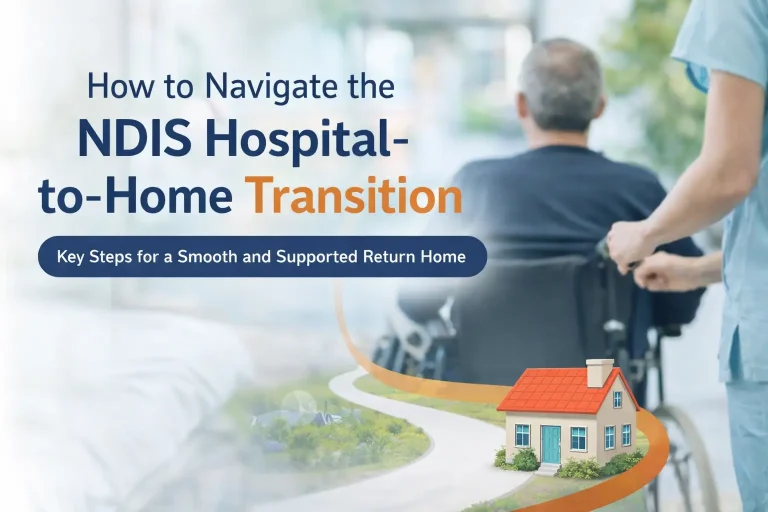 How to Navigate the NDIS Hospital-to-Home Transition

Key Steps for a Smooth and Supported Return Home